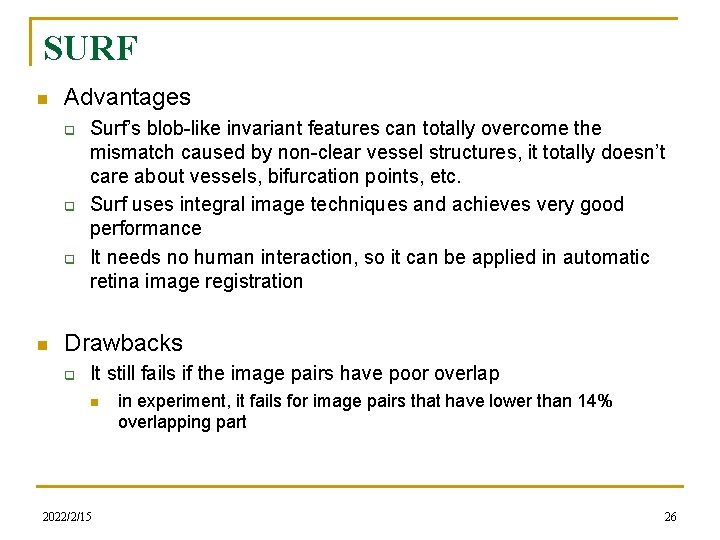 SURF

Advantages

Surf's blob-like invariant features can totally overcome the mismatch caused by non-clear vessel structures, it totally doesn't care about vessels, bifurcation points, etc.

Surf uses integral image techniques and achieves very good performance

It needs no human interaction, so it can be applied in automatic retina image registration

Drawbacks

It still fails if the image pairs have poor overlap

in experiment, it fails for image pairs that have lower than 14% overlapping part

2022/2/15

26